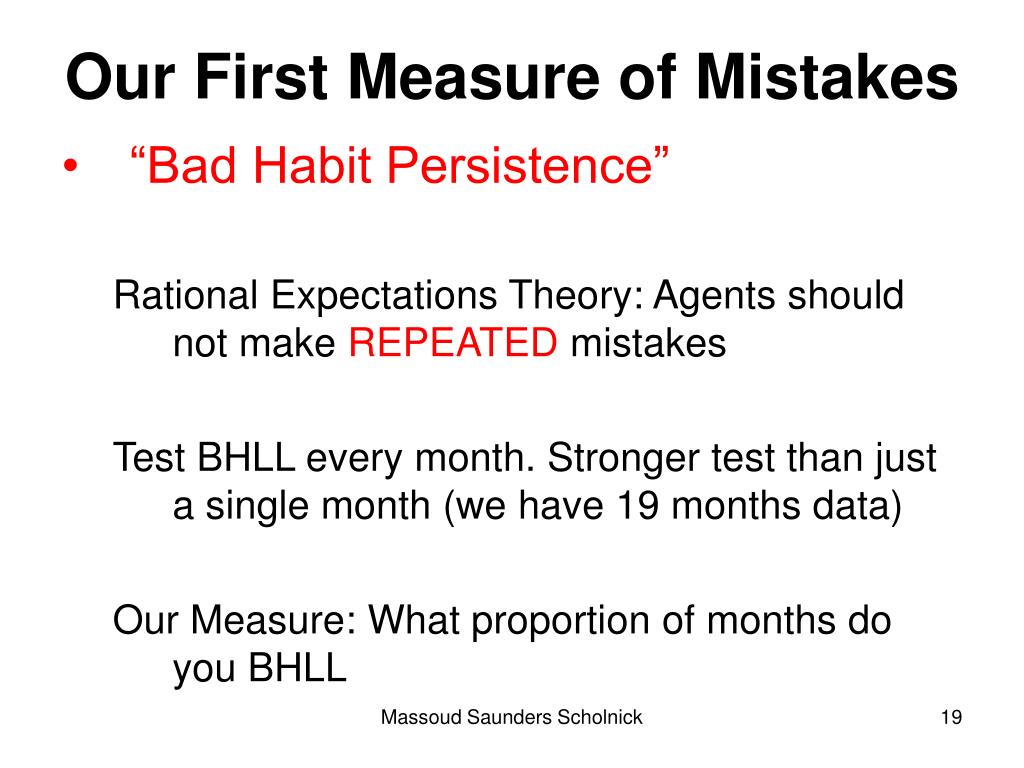 Our First Measure of Mistakes

• “Bad Habit Persistence”

Rational Expectations Theory: Agents should not make REPEATED mistakes

Test BHLL every month. Stronger test than just a single month (we have 19 months data)

Our Measure: What proportion of months do you BHLL

Massoud Saunders Scholnick

19